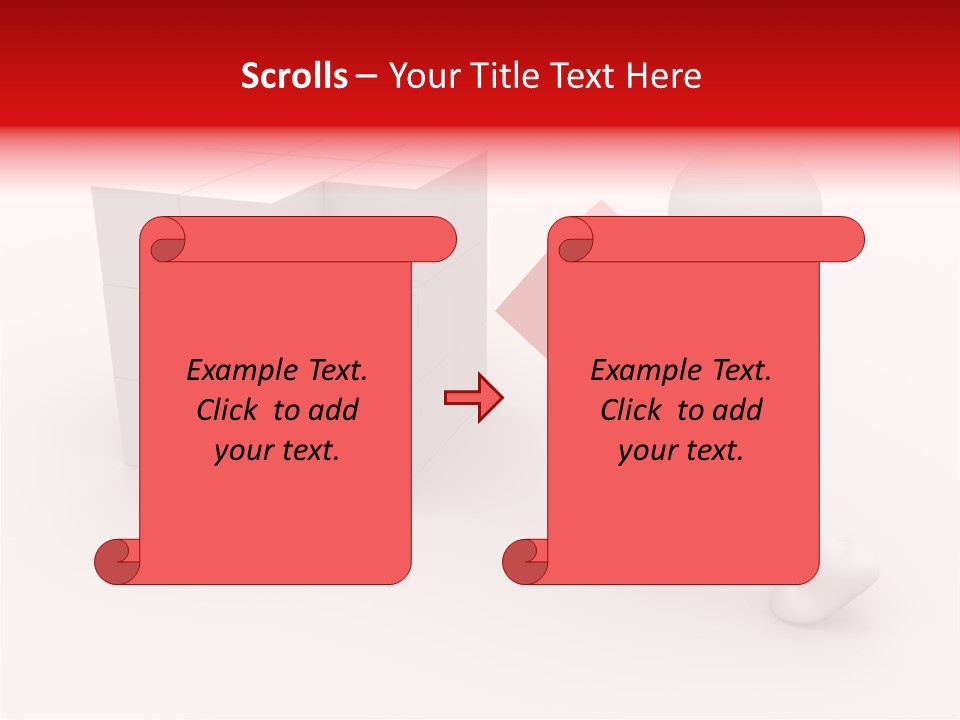 Scrolls – Your Title Text Here

Example Text. Click to add your text.

Example Text. Click to add your text.